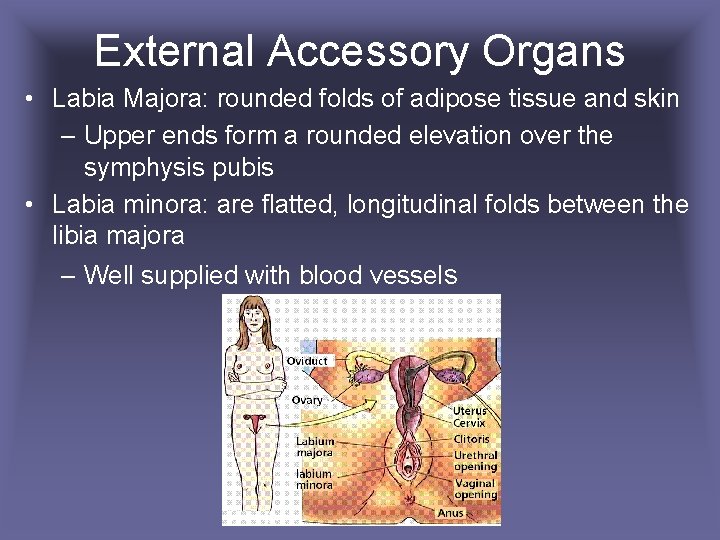 External Accessory Organs

• Labia Majora: rounded folds of adipose tissue and skin
– Upper ends form a rounded elevation over the symphysis pubis
• Labia minora: are flatted, longitudinal folds between the libia majora
– Well supplied with blood vessels

Oviduct
Ovary
Labium majora
labium minora
Uterus
Cervix
Clitoris
Urethral opening
Vaginal opening
Anus